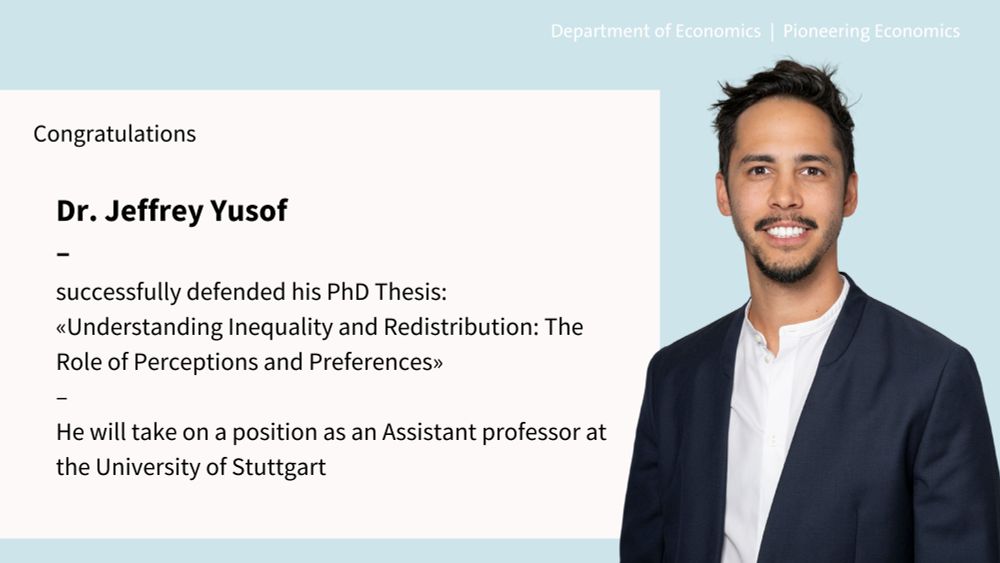 Department of Economics | Pioneering Economics

Congratulations

Dr. Jeffrey Yusof

–

successfully defended his PhD Thesis: «Understanding Inequality and Redistribution: The Role of Perceptions and Preferences»

–

He will take on a position as an Assistant professor at the University of Stuttgart